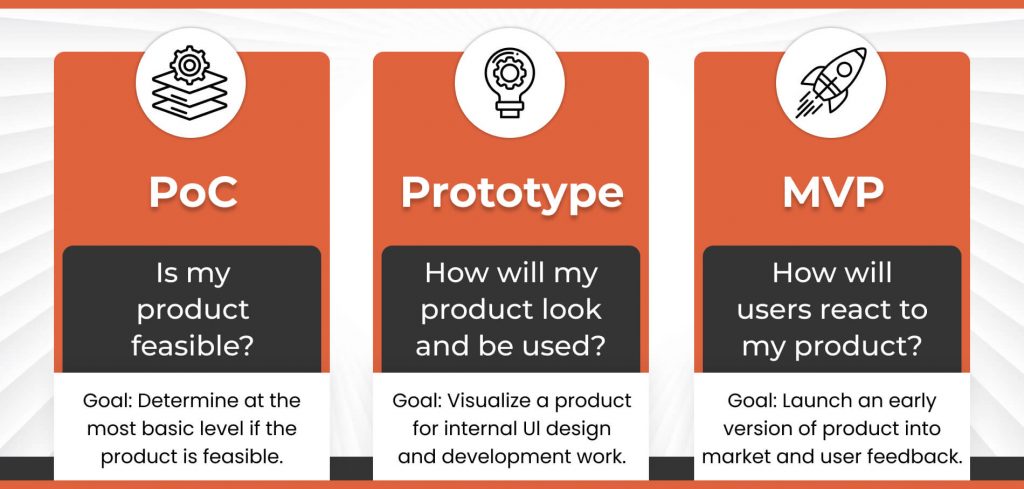 PoC

Is my product feasible?

Goal: Determine at the most basic level if the product is feasible.

Prototype

How will my product look and be used?

Goal: Visualize a product for internal UI design and development work.

MVP

How will users react to my product?

Goal: Launch an early version of product into market and user feedback.